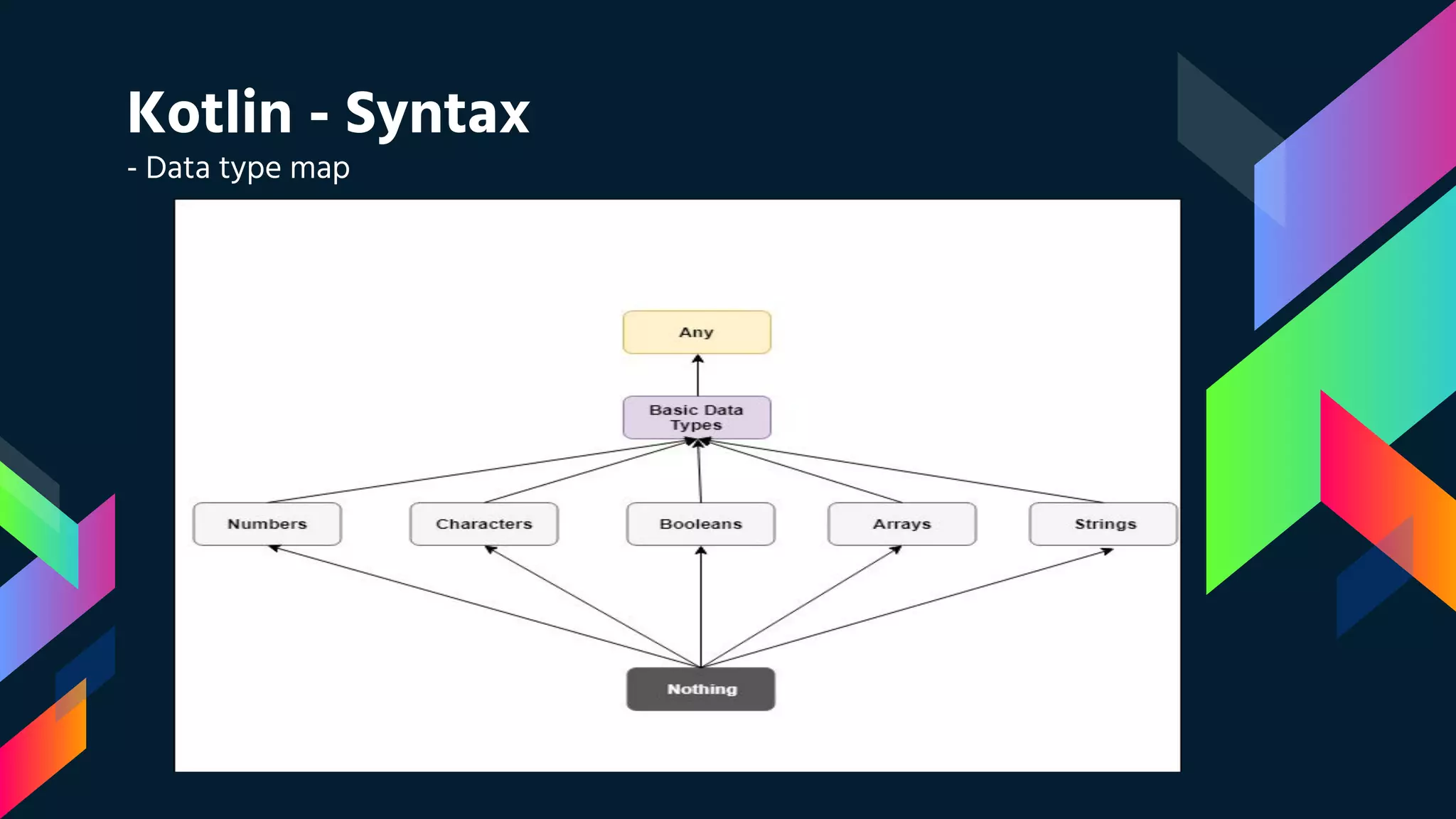 Kotlin - Syntax

- Data type map

Any

Basic Data Types

Numbers

Characters

Booleans

Arrays

Strings

Nothing